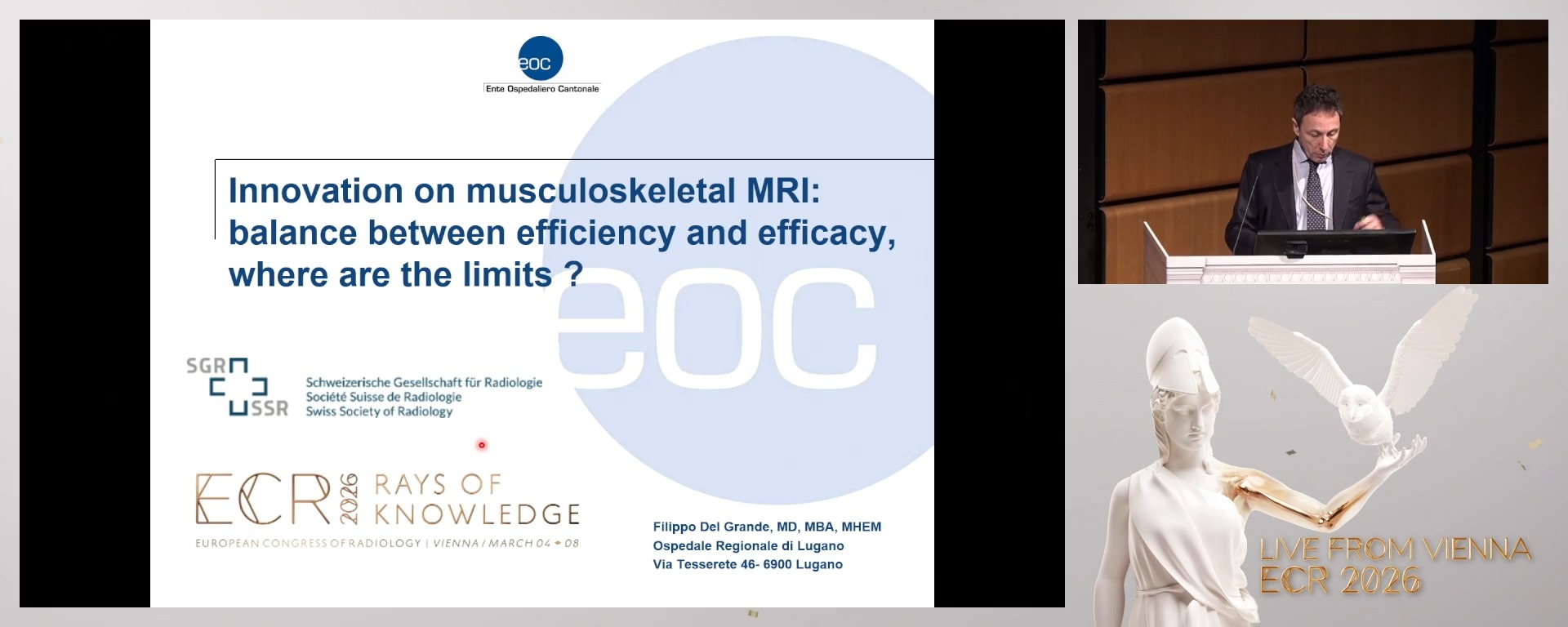 eoc
Ente Ospedaliero Cantonale

Innovation on musculoskeletal MRI: balance between efficiency and efficacy, where are the limits ?

eoc

SGR SSR
Schweizerische Gesellschaft für Radiologie
Société Suisse de Radiologie
Swiss Society of Radiology

ECR 2026 RAYS OF KNOWLEDGE
EUROPEAN CONGRESS OF RADIOLOGY | VIENNA / MARCH 04 • 08

Filippo Del Grande, MD, MBA, MHEM
Ospedale Regionale di Lugano
Via Tesserete 46- 6900 Lugano

LIVE FROM VIENNA
ECR 2026